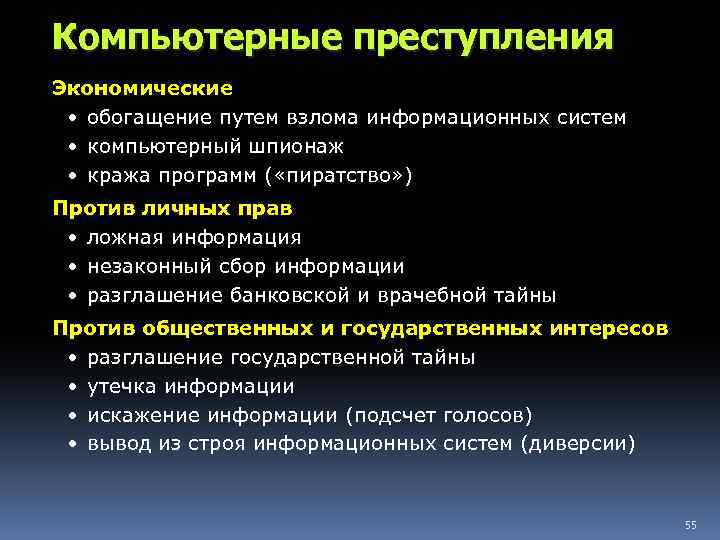 Компьютерные преступления

Экономические
• обогащение путем взлома информационных систем
• компьютерный шпионаж
• кража программ («пиратство»)

Против личных прав
• ложная информация
• незаконный сбор информации
• разглашение банковской и врачебной тайны

Против общественных и государственных интересов
• разглашение государственной тайны
• утечка информации
• искажение информации (подсчет голосов)
• вывод из строя информационных систем (диверсии)

55